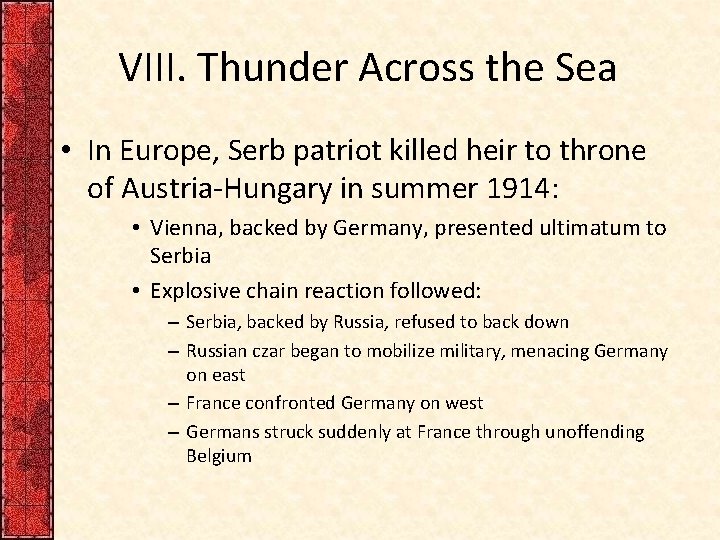 VIII. Thunder Across the Sea

• In Europe, Serb patriot killed heir to throne of Austria-Hungary in summer 1914:

• Vienna, backed by Germany, presented ultimatum to Serbia

• Explosive chain reaction followed:

– Serbia, backed by Russia, refused to back down

– Russian czar began to mobilize military, menacing Germany on east

– France confronted Germany on west

– Germans struck suddenly at France through unoffending Belgium